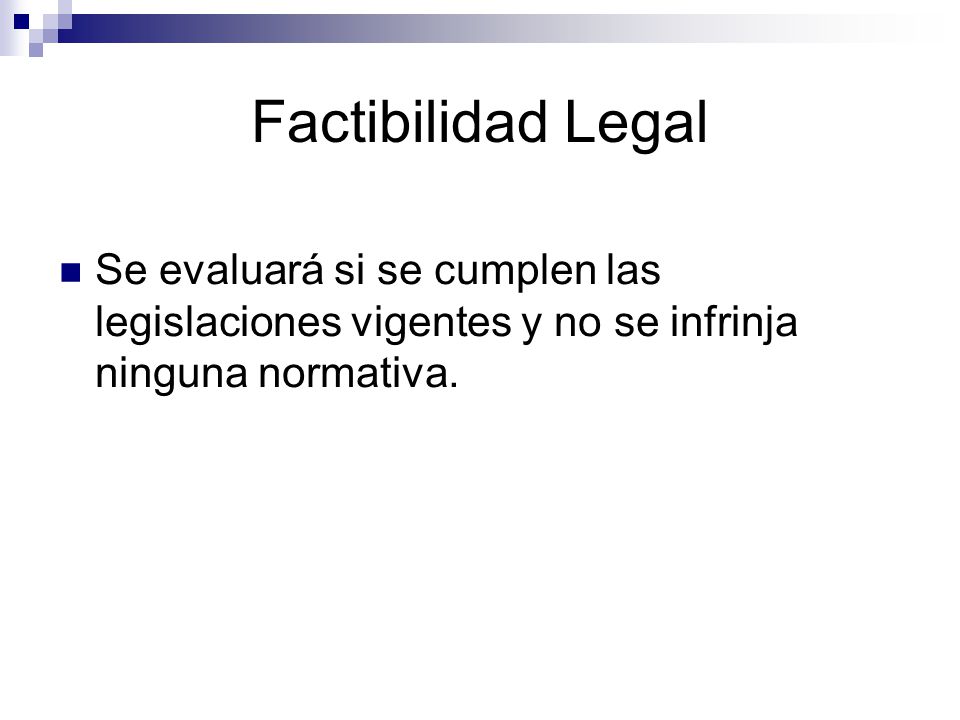 Factibilidad Legal

Se evaluará si se cumplen las legislaciones vigentes y no se infrinja ninguna normativa.